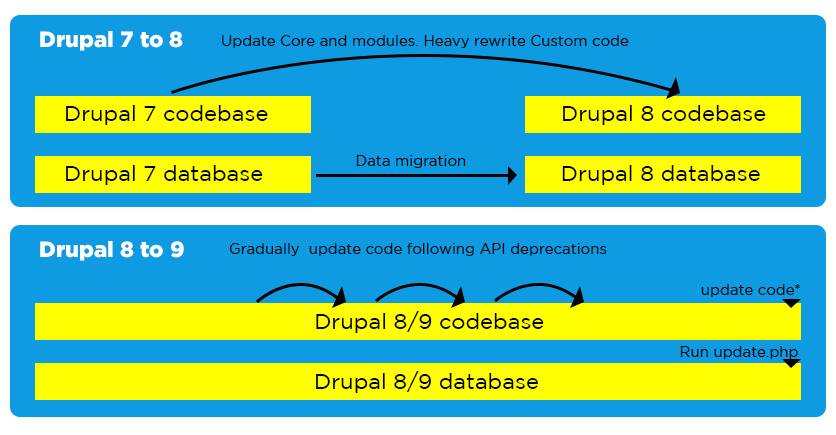 Drupal 7 to 8

Update Core and modules. Heavy rewrite Custom code

Drupal 7 codebase

Drupal 8 codebase

Drupal 7 database

Data migration

Drupal 8 database

Drupal 8 to 9

Gradually update code following API deprecations

update code*

Drupal 8/9 codebase

Run update.php

Drupal 8/9 database